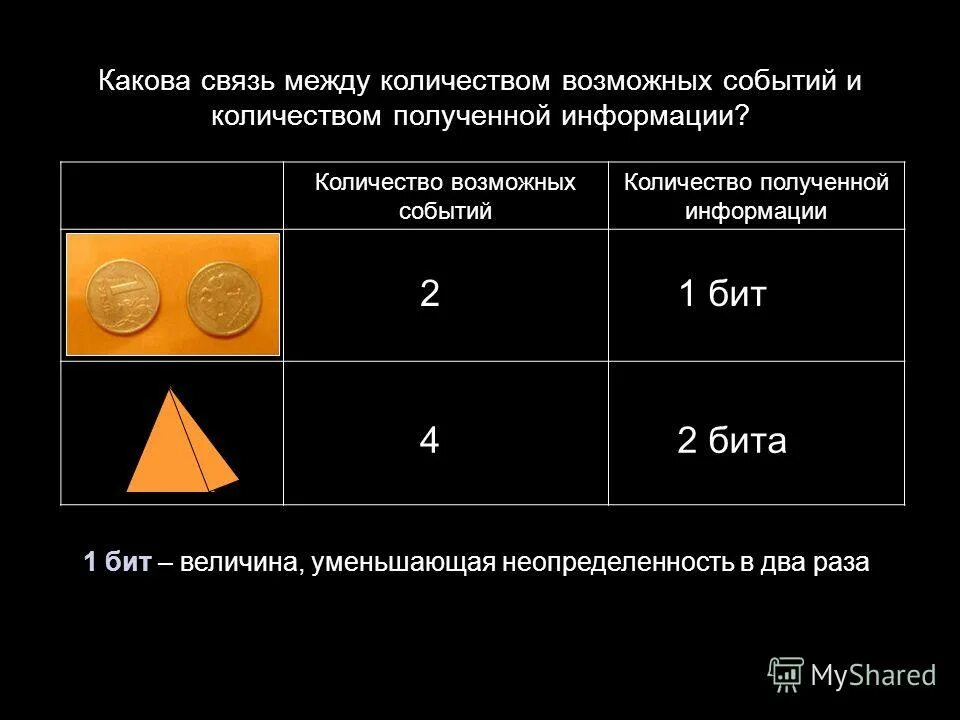 Какова связь между количеством возможных событий и количеством полученной информации?

| | Количество возможных событий | Количество полученной информации |
|---|---|---|
| | 2 | 1 бит |
| | 4 | 2 бита |

1 бит – величина, уменьшающая неопределенность в два раза

MyShared